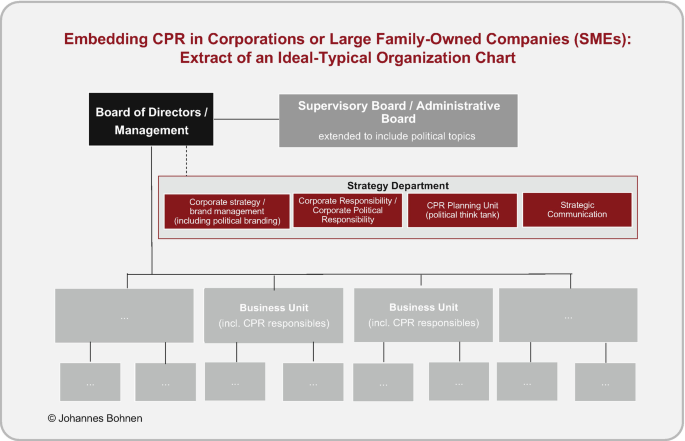 Embedding CPR in Corporations or Large Family-Owned Companies (SMEs): Extract of an Ideal-Typical Organization Chart

Board of Directors / Management

Supervisory Board / Administrative Board
extended to include political topics

Strategy Department

Corporate strategy / brand management (including political branding)

Corporate Responsibility / Corporate Political Responsibility

CPR Planning Unit (political think tank)

Strategic Communication

...

Business Unit (incl. CPR responsibles)

Business Unit (incl. CPR responsibles)

...

...

...

...

...

...

...

...

...

© Johannes Bohnen